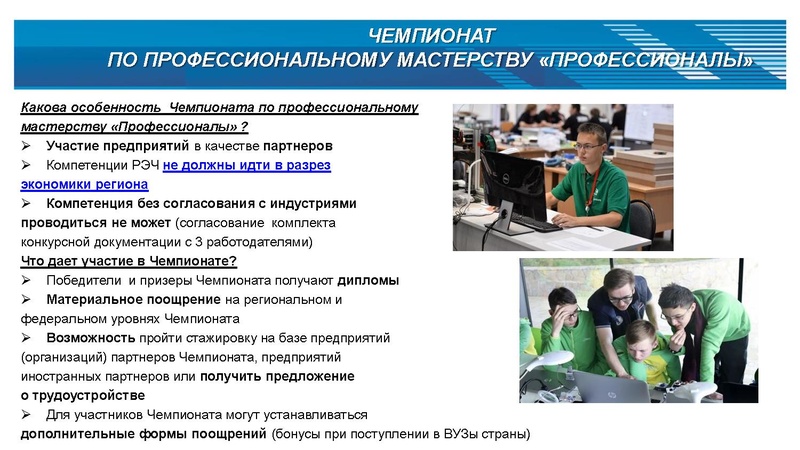 ЧЕМПИОНАТ
ПО ПРОФЕССИОНАЛЬНОМУ МАСТЕРСТВУ «ПРОФЕССИОНАЛЫ»

Какова особенность Чемпионата по профессиональному мастерству «Профессионалы» ?

➢ Участие предприятий в качестве партнеров
➢ Компетенции РЭЧ не должны идти в разрез экономики региона
➢ Компетенция без согласования с индустриями проводиться не может (согласование комплекта конкурсной документации с 3 работодателями)

Что дает участие в Чемпионате?

➢ Победители и призеры Чемпионата получают дипломы
➢ Материальное поощрение на региональном и федеральном уровнях Чемпионата
➢ Возможность пройти стажировку на базе предприятий (организаций) партнеров Чемпионата, предприятий иностранных партнеров или получить предложение о трудоустройстве
➢ Для участников Чемпионата могут устанавливаться дополнительные формы поощрений (бонусы при поступлении в ВУЗы страны)